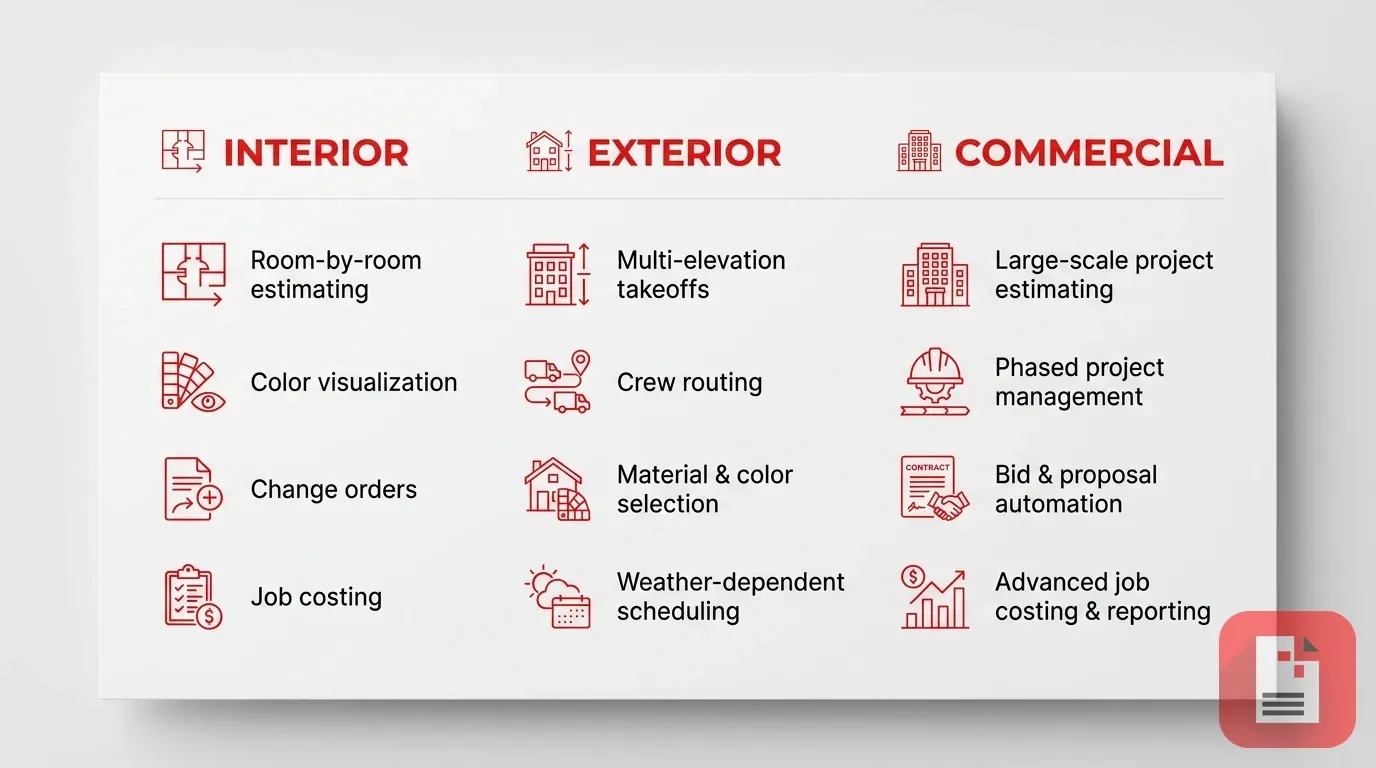 INTERIOR

Room-by-room estimating

Color visualization

Change orders

Job costing

EXTERIOR

Multi-elevation takeoffs

Crew routing

Material & color selection

Weather-dependent scheduling

COMMERCIAL

Large-scale project estimating

Phased project management

CONTRACT

Bid & proposal automation

Advanced job costing & reporting